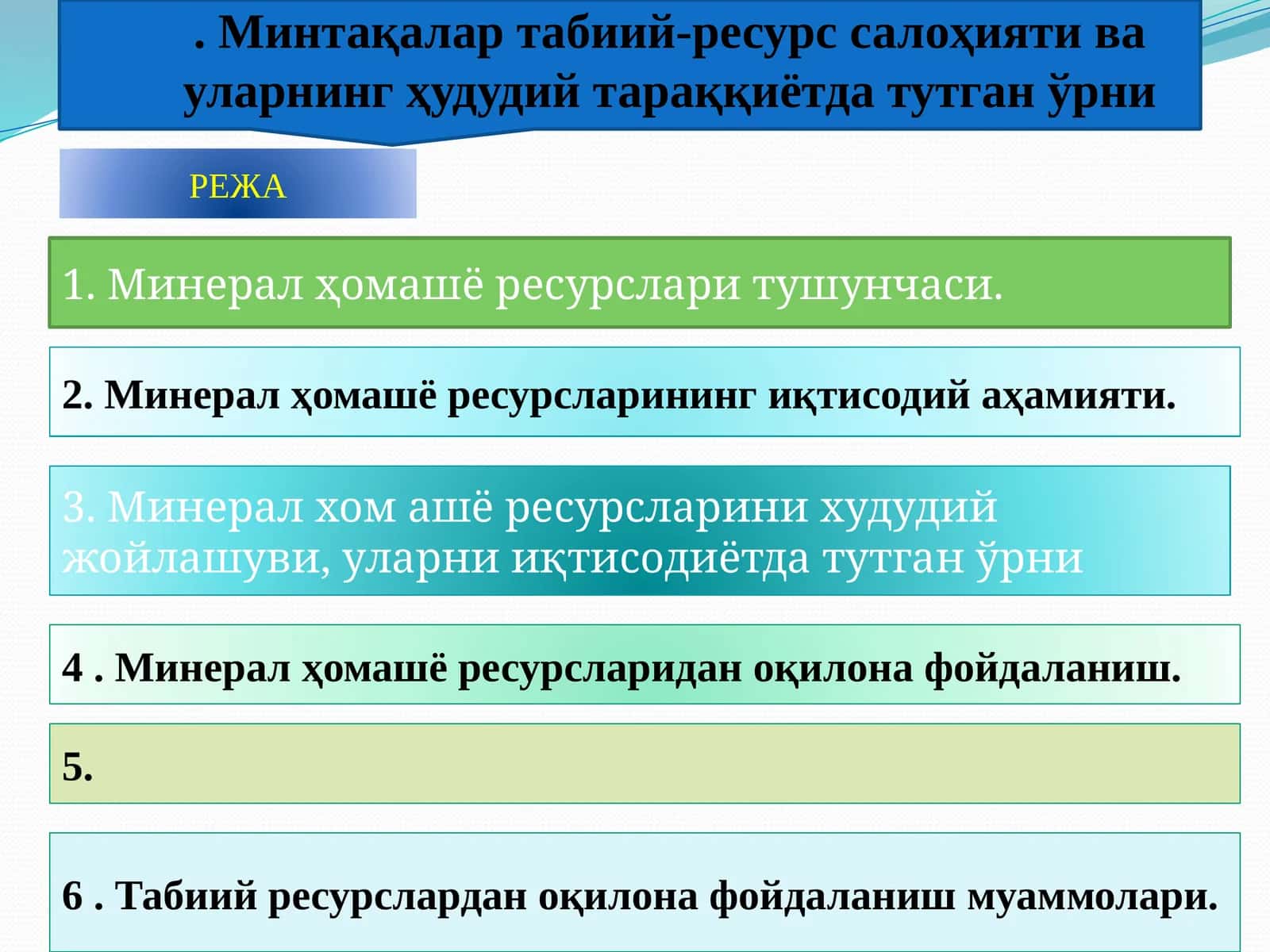 . Минтақалар табиий-ресурс салоҳияти ва уларнинг ҳудудий тараққиётда тутган ўрни

РЕЖА

1. Минерал ҳомашё ресурслари тушунчаси.

2. Минерал ҳомашё ресурсларининг иқтисодий аҳамияти.

3. Минерал хом ашё ресурсларини худудий жойлашуви, уларни иқтисодиётда тутган ўрни

4 . Минерал ҳомашё ресурсларидан оқилона фойдаланиш.

5.

6 . Табиий ресурслардан оқилона фойдаланиш муаммолари.